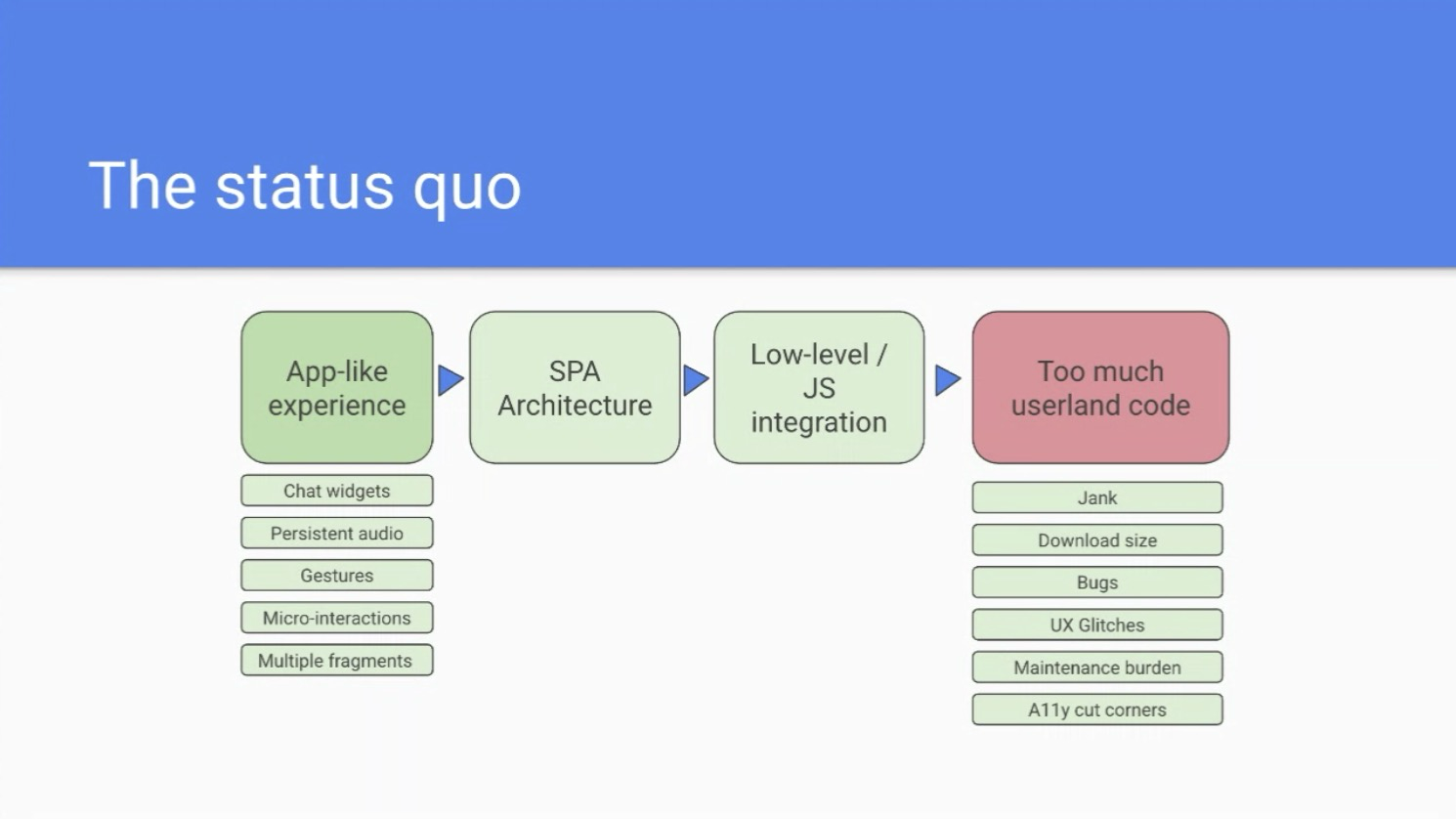 The status quo

App-like experience

SPA Architecture

Low-level / JS integration

Too much userland code

Chat widgets

Persistent audio

Gestures

Micro-interactions

Multiple fragments

Jank

Download size

Bugs

UX Glitches

Maintenance burden

A11y cut corners